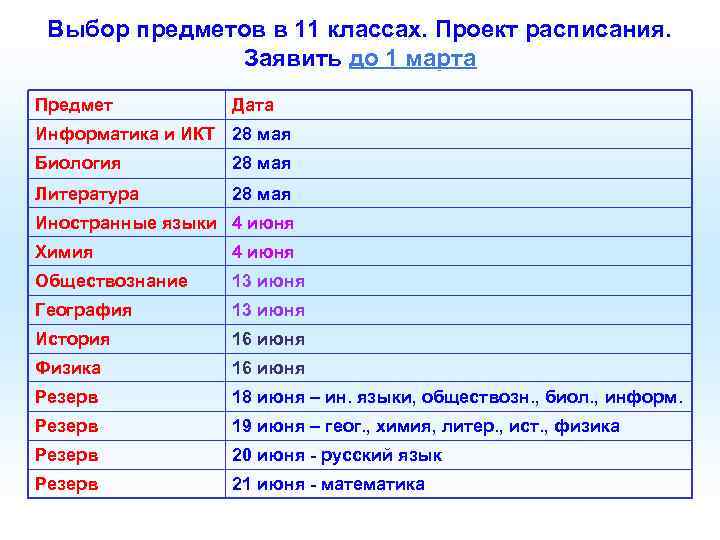 Выбор предметов в 11 классах. Проект расписания.
Заявить до 1 марта

| Предмет | Дата |
|---|---|
| Информатика и ИКТ | 28 мая |
| Биология | 28 мая |
| Литература | 28 мая |
| Иностранные языки | 4 июня |
| Химия | 4 июня |
| Обществознание | 13 июня |
| География | 13 июня |
| История | 16 июня |
| Физика | 16 июня |
| Резерв | 18 июня – ин. языки, обществозн., биол., информ. |
| Резерв | 19 июня – геог., химия, литер., ист., физика |
| Резерв | 20 июня - русский язык |
| Резерв | 21 июня - математика |